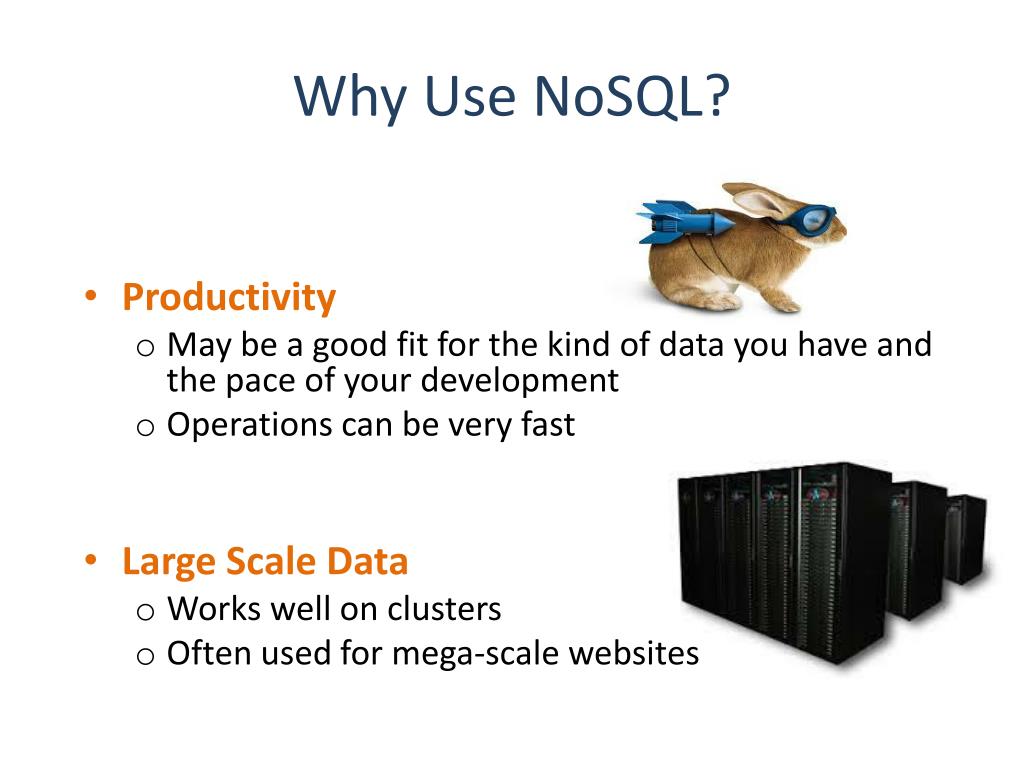 Why Use NoSQL?

• Productivity
  o May be a good fit for the kind of data you have and the pace of your development
  o Operations can be very fast

• Large Scale Data
  o Works well on clusters
  o Often used for mega-scale websites